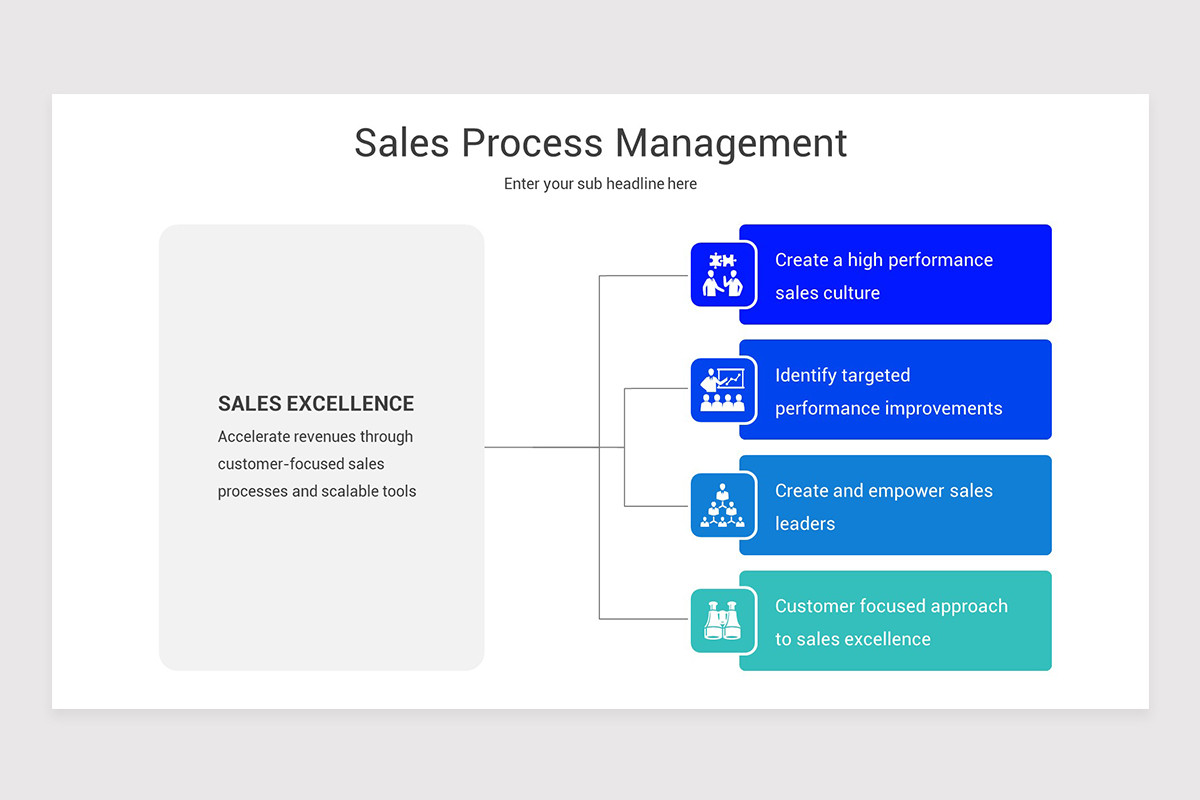 Sales Process Management

Enter your sub headline here

SALES EXCELLENCE

Accelerate revenues through customer-focused sales processes and scalable tools

Create a high performance sales culture

Identify targeted performance improvements

Create and empower sales leaders

Customer focused approach to sales excellence